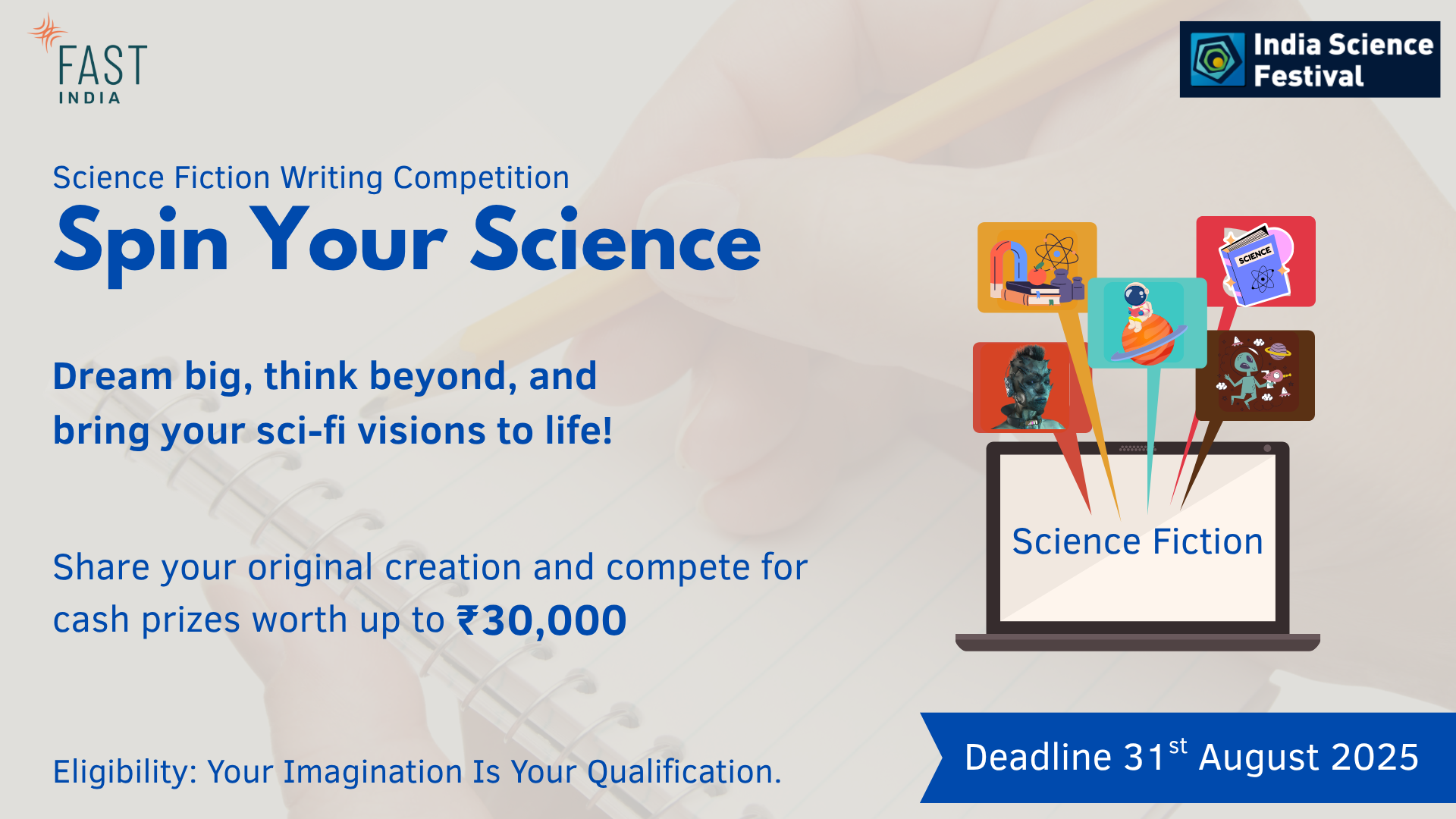 FAST
INDIA

India Science Festival

Science Fiction Writing Competition

Spin Your Science

Dream big, think beyond, and bring your sci-fi visions to life!

Share your original creation and compete for cash prizes worth up to ₹30,000

SCIENCE

Science Fiction

Eligibility: Your Imagination Is Your Qualification.

Deadline 31$^{st}$ August 2025